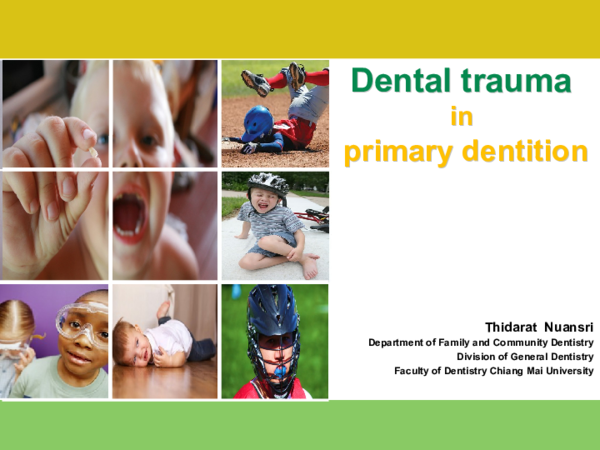 Dental trauma
in
primary dentition

Thidarat Nuansri
Department of Family and Community Dentistry
Division of General Dentistry
Faculty of Dentistry Chiang Mai University